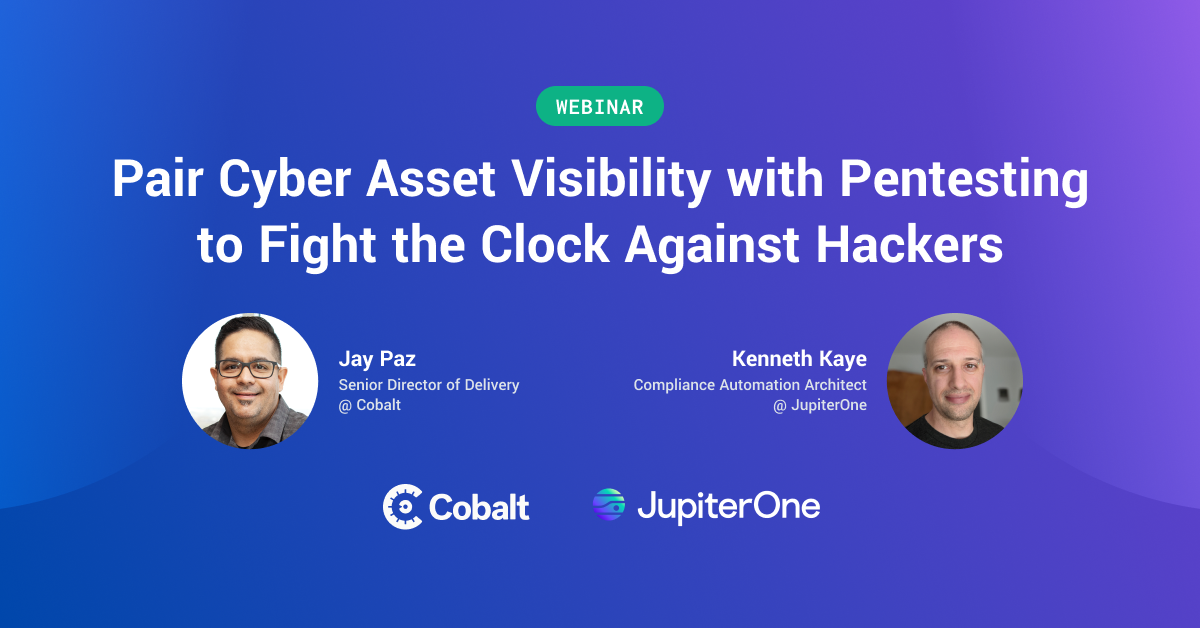 WEBINAR

Pair Cyber Asset Visibility with Pentesting to Fight the Clock Against Hackers

Jay Paz
Senior Director of Delivery
@ Cobalt

Kenneth Kaye
Compliance Automation Architect
@ JupiterOne

Cobalt

JupiterOne